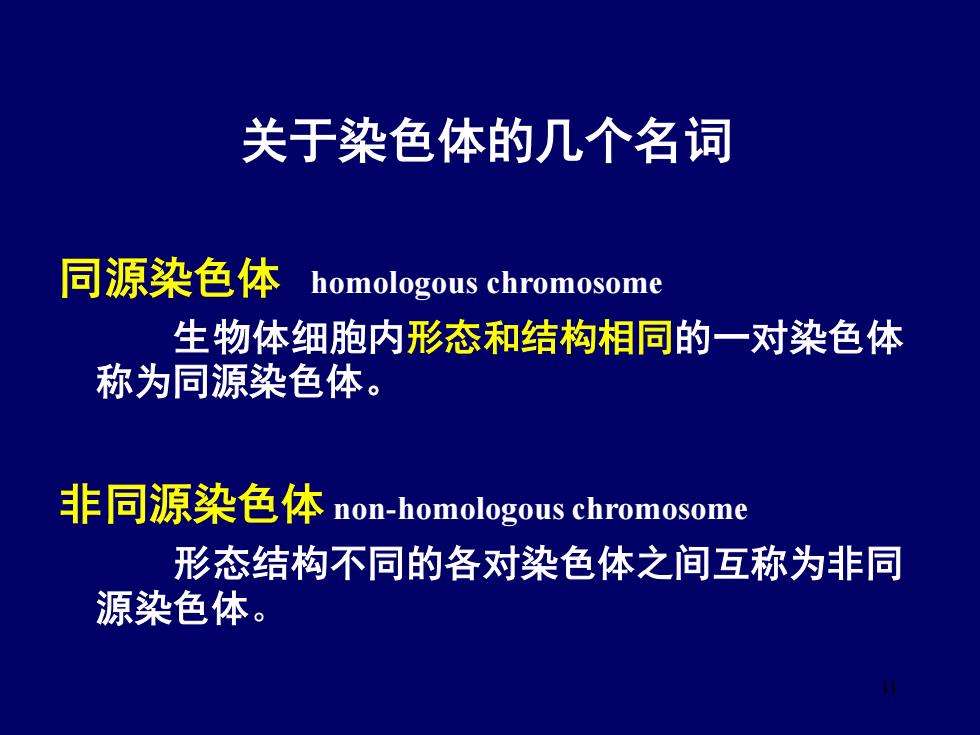 关于染色体的几个名词

同源染色体 homologous chromosome

生物体细胞内形态和结构相同的一对染色体称为同源染色体。

非同源染色体 non-homologous chromosome

形态结构不同的各对染色体之间互称为非同源染色体。

11